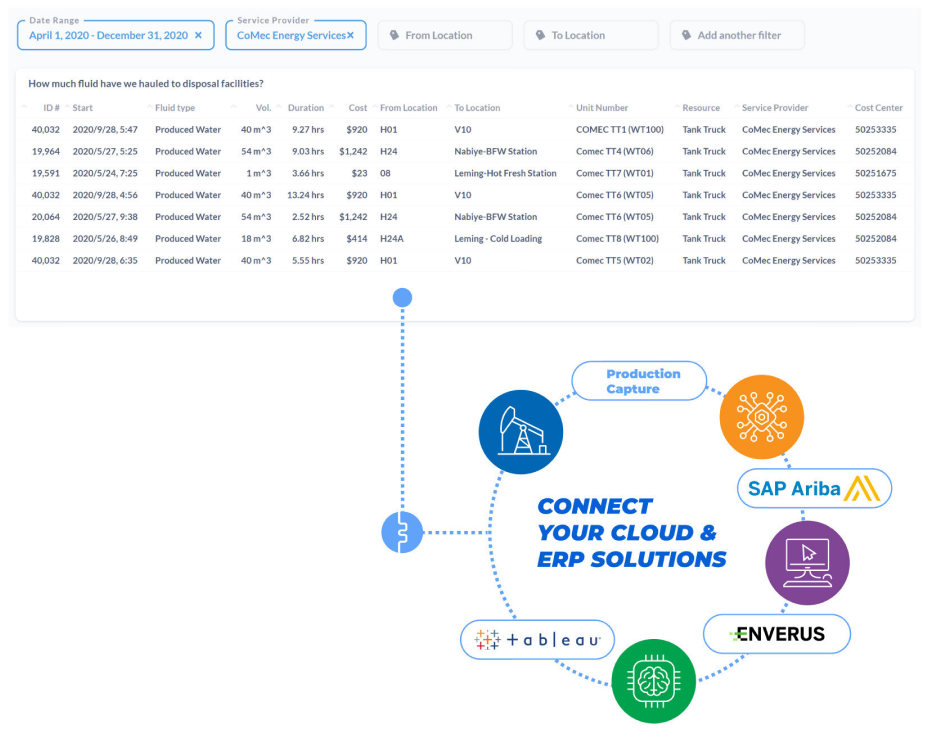 Date Range
April 1, 2020 - December 31, 2020 ×

Service Provider
CoMec Energy Services×

From Location

To Location

Add another filter

How much fluid have we hauled to disposal facilities?

| ID # | Start | Fluid type | Vol. | Duration | Cost | From Location | To Location | Unit Number | Resource | Service Provider | Cost Center |
|---|---|---|---|---|---|---|---|---|---|---|---|
| 40,032 | 2020/9/28, 5:47 | Produced Water | 40 m^3 | 9.27 hrs | $920 | H01 | V10 | COMEC TT1 (WT100) | Tank Truck | CoMec Energy Services | 50253335 |
| 19,964 | 2020/5/27, 5:25 | Produced Water | 54 m^3 | 9.03 hrs | $1,242 | H24 | Nabiye-BFW Station | Comec TT4 (WT06) | Tank Truck | CoMec Energy Services | 50252084 |
| 19,591 | 2020/5/24, 7:25 | Produced Water | 1 m^3 | 3.66 hrs | $23 | 08 | Leming-Hot Fresh Station | Comec TT7 (WT01) | Tank Truck | CoMec Energy Services | 50251675 |
| 40,032 | 2020/9/28, 4:56 | Produced Water | 40 m^3 | 13.24 hrs | $920 | H01 | V10 | Comec TT6 (WT05) | Tank Truck | CoMec Energy Services | 50253335 |
| 20,064 | 2020/5/27, 9:38 | Produced Water | 54 m^3 | 2.52 hrs | $1,242 | H24 | Nabiye-BFW Station | Comec TT6 (WT05) | Tank Truck | CoMec Energy Services | 50252084 |
| 19,828 | 2020/5/26, 8:49 | Produced Water | 18 m^3 | 6.82 hrs | $414 | H24A | Leming - Cold Loading | Comec TT8 (WT100) | Tank Truck | CoMec Energy Services | 50252084 |
| 40,032 | 2020/9/28, 6:35 | Produced Water | 40 m^3 | 5.55 hrs | $920 | H01 | V10 | Comec TT5 (WT02) | Tank Truck | CoMec Energy Services | 50253335 |

Production Capture

SAP Ariba

CONNECT YOUR CLOUD & ERP SOLUTIONS

ENVERUS

+ a b | e a u